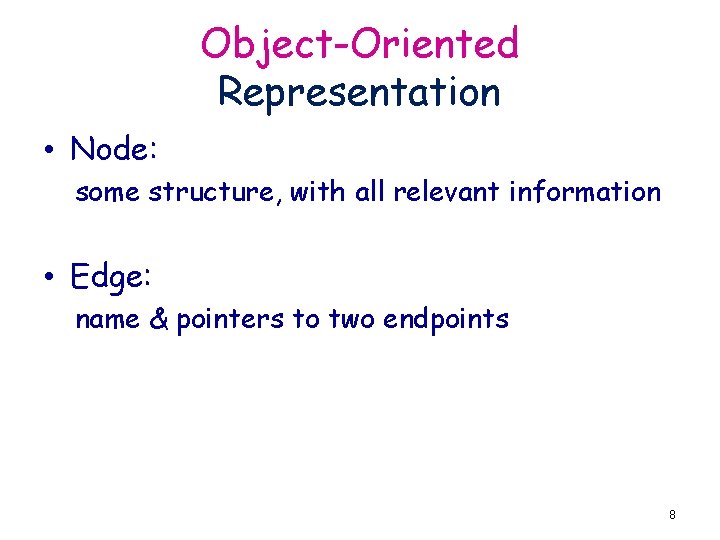 Object-Oriented
Representation

• Node:
some structure, with all relevant information

• Edge:
name & pointers to two endpoints

8